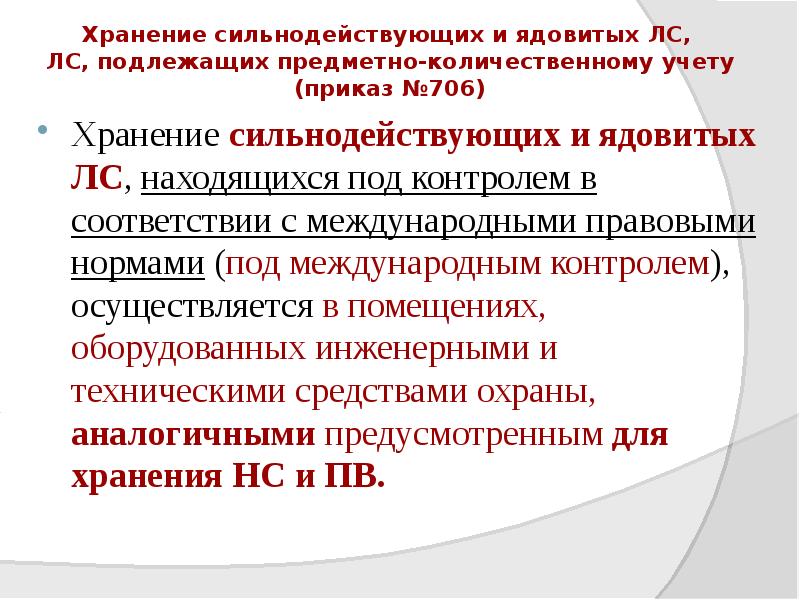 Хранение сильнодействующих и ядовитых ЛС, ЛС, подлежащих предметно-количественному учету (приказ №706)

Хранение сильнодействующих и ядовитых ЛС, находящихся под контролем в соответствии с международными правовыми нормами (под международным контролем), осуществляется в помещениях, оборудованных инженерными и техническими средствами охраны, аналогичными предусмотренным для хранения НС и ПВ.